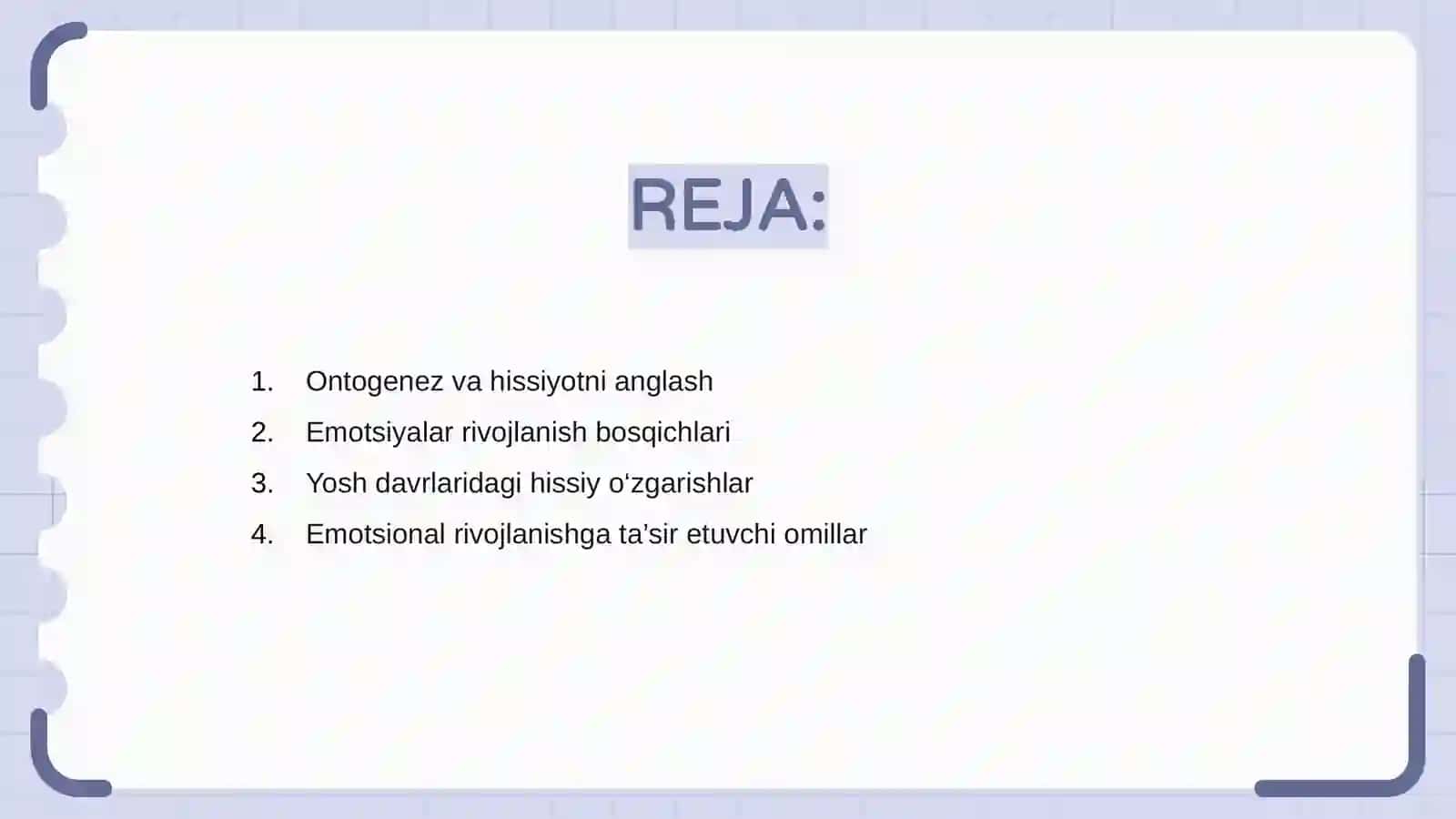 REJA:

1. Ontogenez va hissiyotni anglash
2. Emotsiyalar rivojlanish bosqichlari
3. Yosh davrlaridagi hissiy o‘zgarishlar
4. Emotsional rivojlanishga ta’sir etuvchi omillar